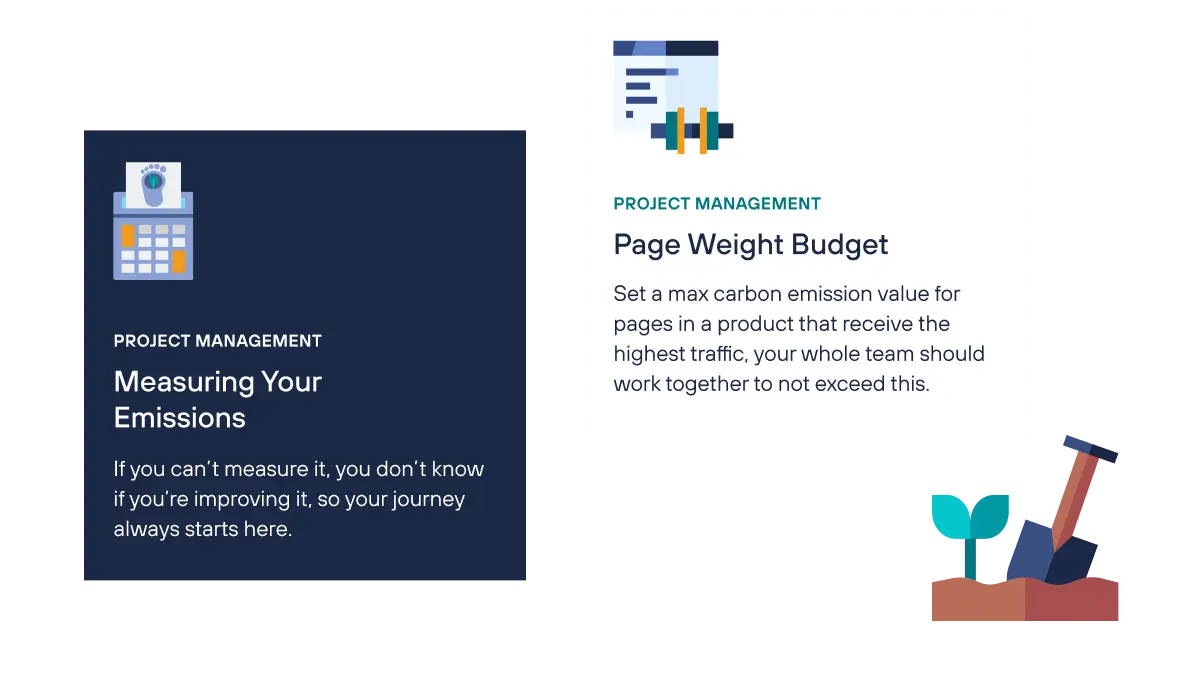 PROJECT MANAGEMENT

Measuring Your Emissions

If you can't measure it, you don't know if you're improving it, so your journey always starts here.

PROJECT MANAGEMENT

Page Weight Budget

Set a max carbon emission value for pages in a product that receive the highest traffic, your whole team should work together to not exceed this.